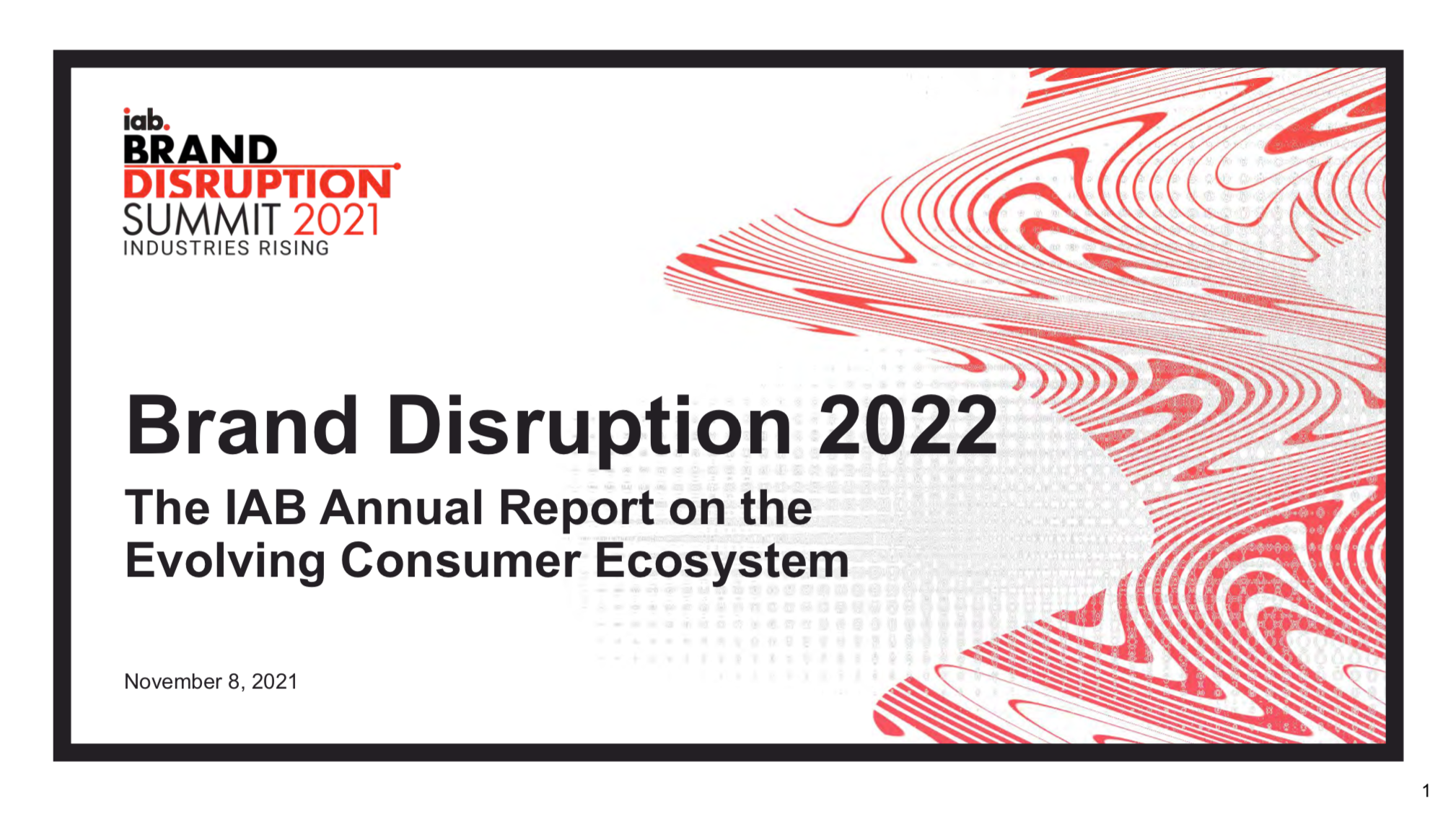 iab.
BRAND
DISRUPTION
SUMMIT 2021
INDUSTRIES RISING

Brand Disruption 2022

The IAB Annual Report on the Evolving Consumer Ecosystem

November 8, 2021

1